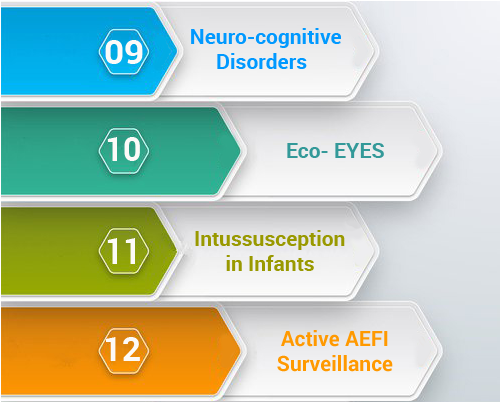 09
Neuro-cognitive Disorders

10
Eco- EYES

11
Intussusception in Infants

12
Active AEFI Surveillance